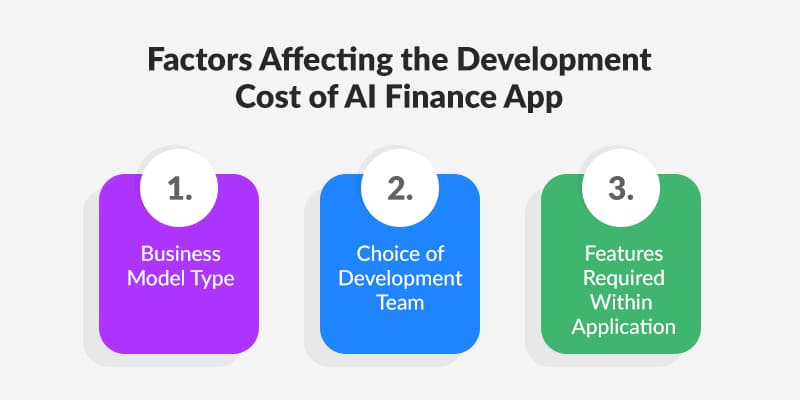 Factors Affecting the Development Cost of AI Finance App

1.

Business Model Type

2.

Choice of Development Team

3.

Features Required Within Application